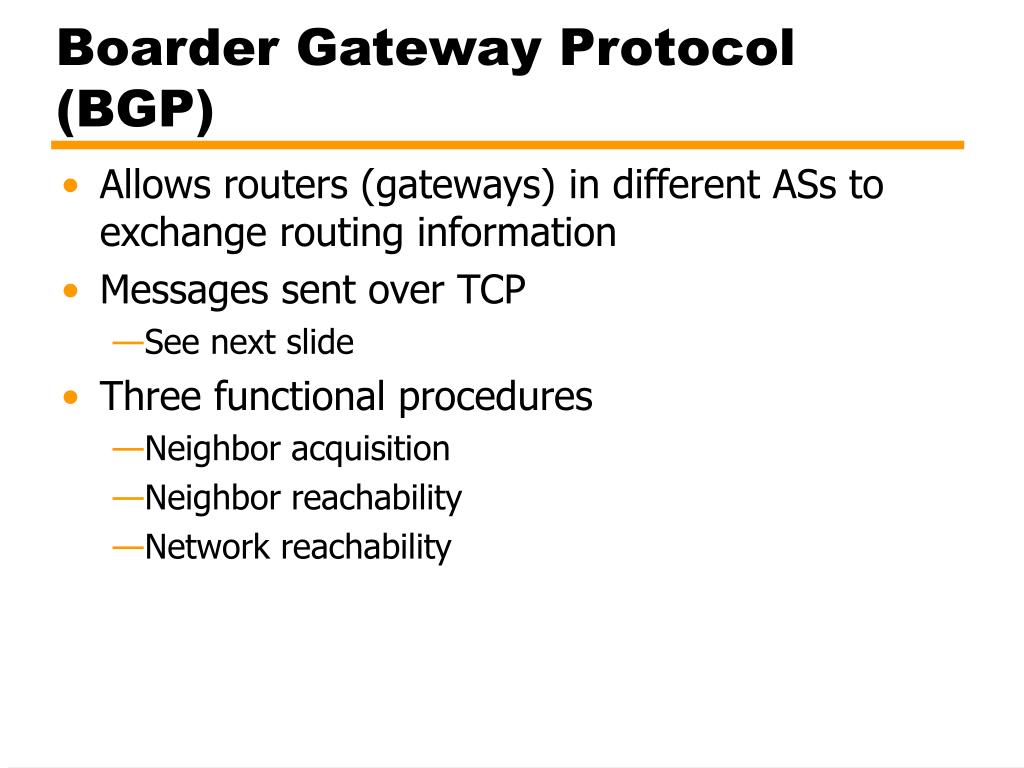 Boarder Gateway Protocol (BGP)

• Allows routers (gateways) in different ASs to exchange routing information
• Messages sent over TCP
—See next slide
• Three functional procedures
—Neighbor acquisition
—Neighbor reachability
—Network reachability